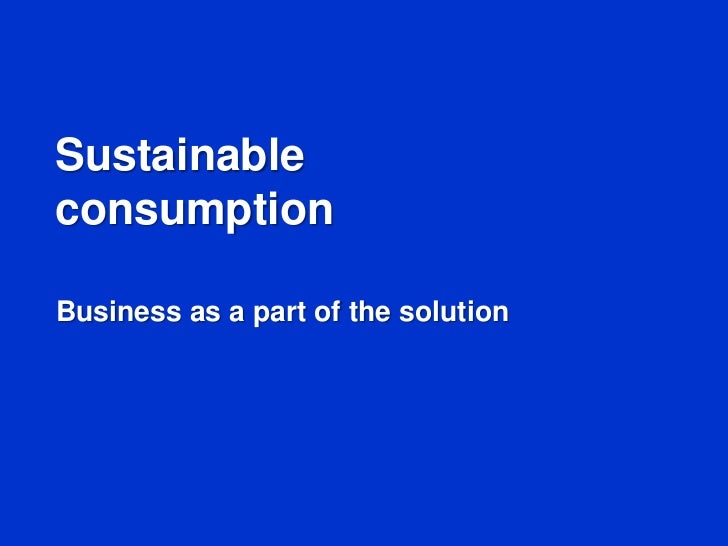 Sustainable consumption

Business as a part of the solution